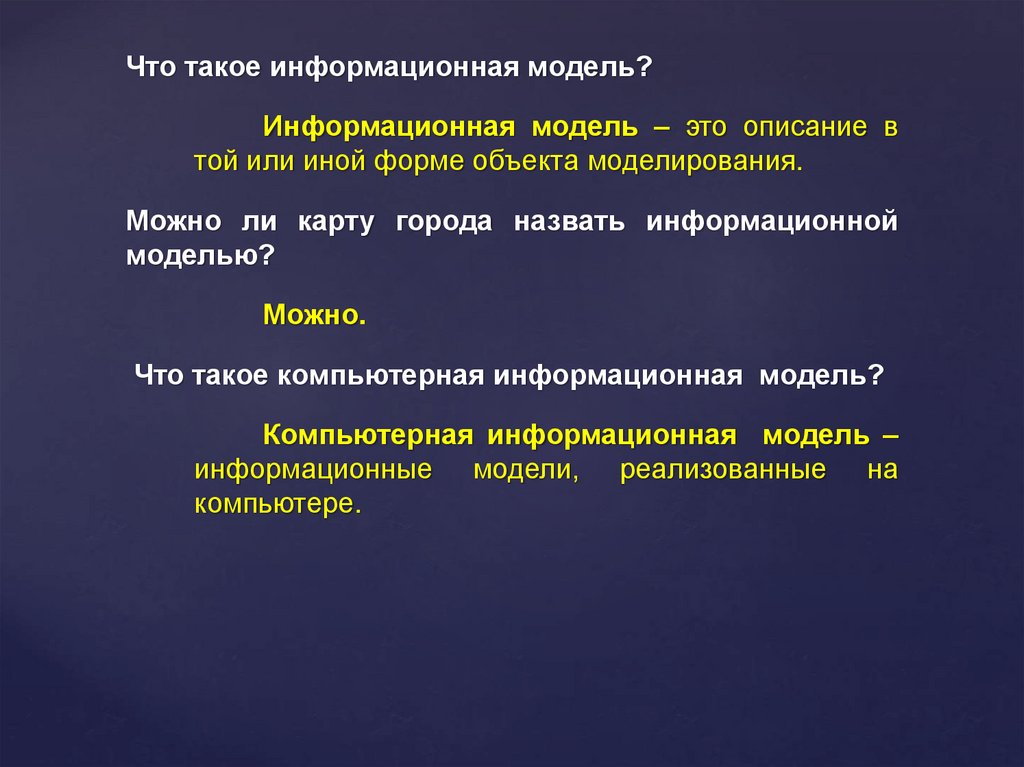 Что такое информационная модель?

Информационная модель – это описание в той или иной форме объекта моделирования.

Можно ли карту города назвать информационной моделью?

Можно.

Что такое компьютерная информационная модель?

Компьютерная информационная модель – информационные модели, реализованные на компьютере.